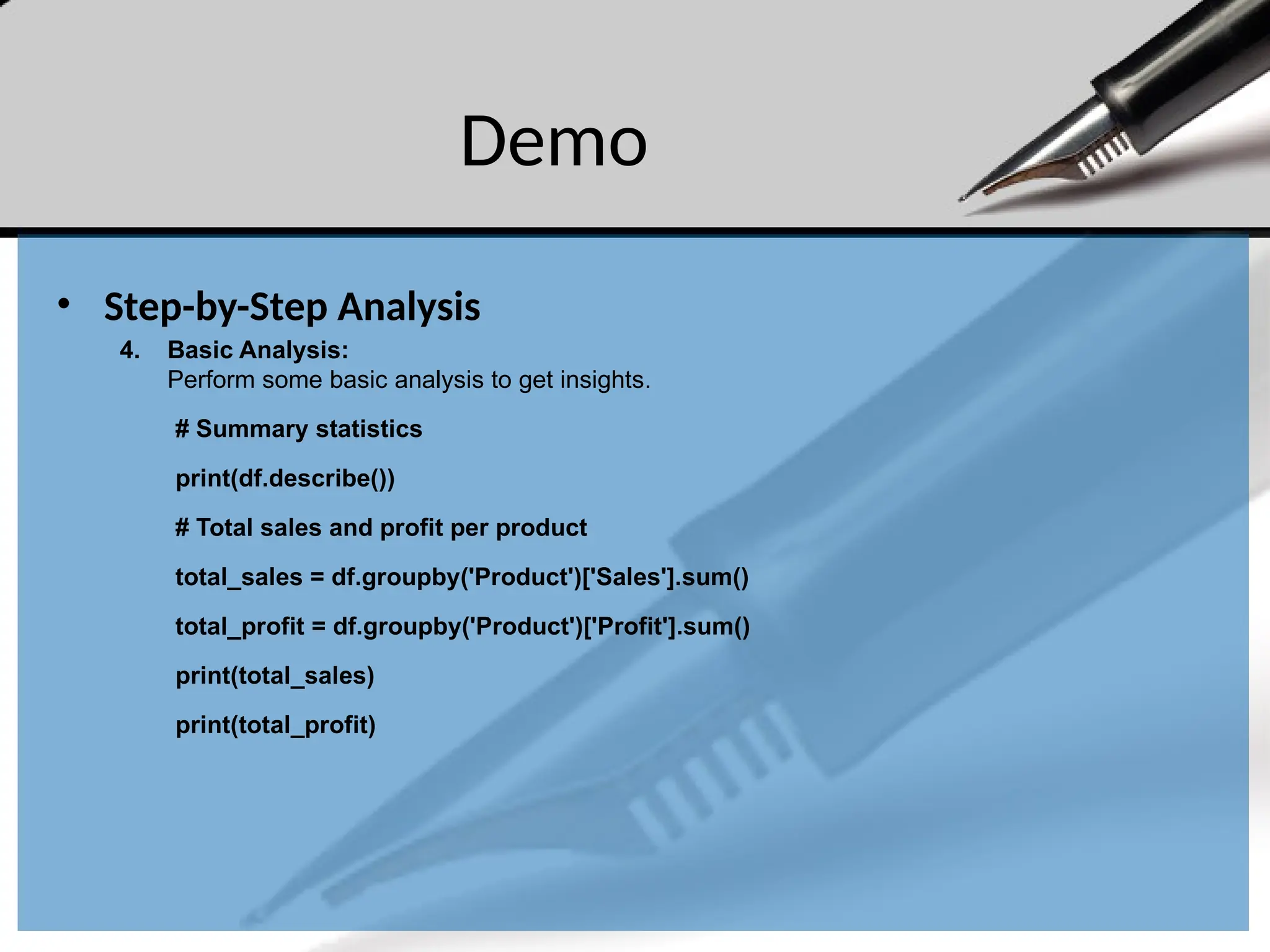 Demo

• Step-by-Step Analysis

4. Basic Analysis:
Perform some basic analysis to get insights.

# Summary statistics

print(df.describe())

# Total sales and profit per product

total_sales = df.groupby('Product')['Sales'].sum()

total_profit = df.groupby('Product')['Profit'].sum()

print(total_sales)

print(total_profit)